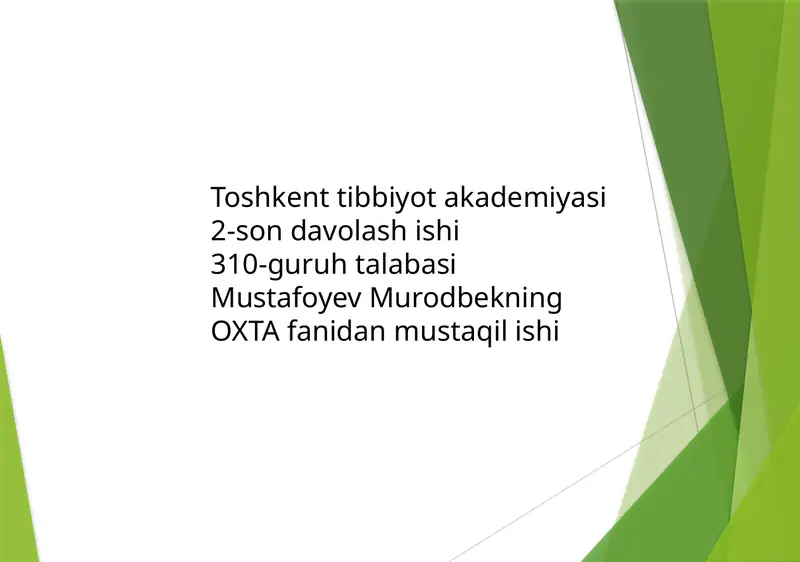 Toshkent tibbiyot akademiyasi
2-son davolash ishi
310-guruh talabasi
Mustafoyev Murodbekning
OXTA fanidan mustaqil ishi